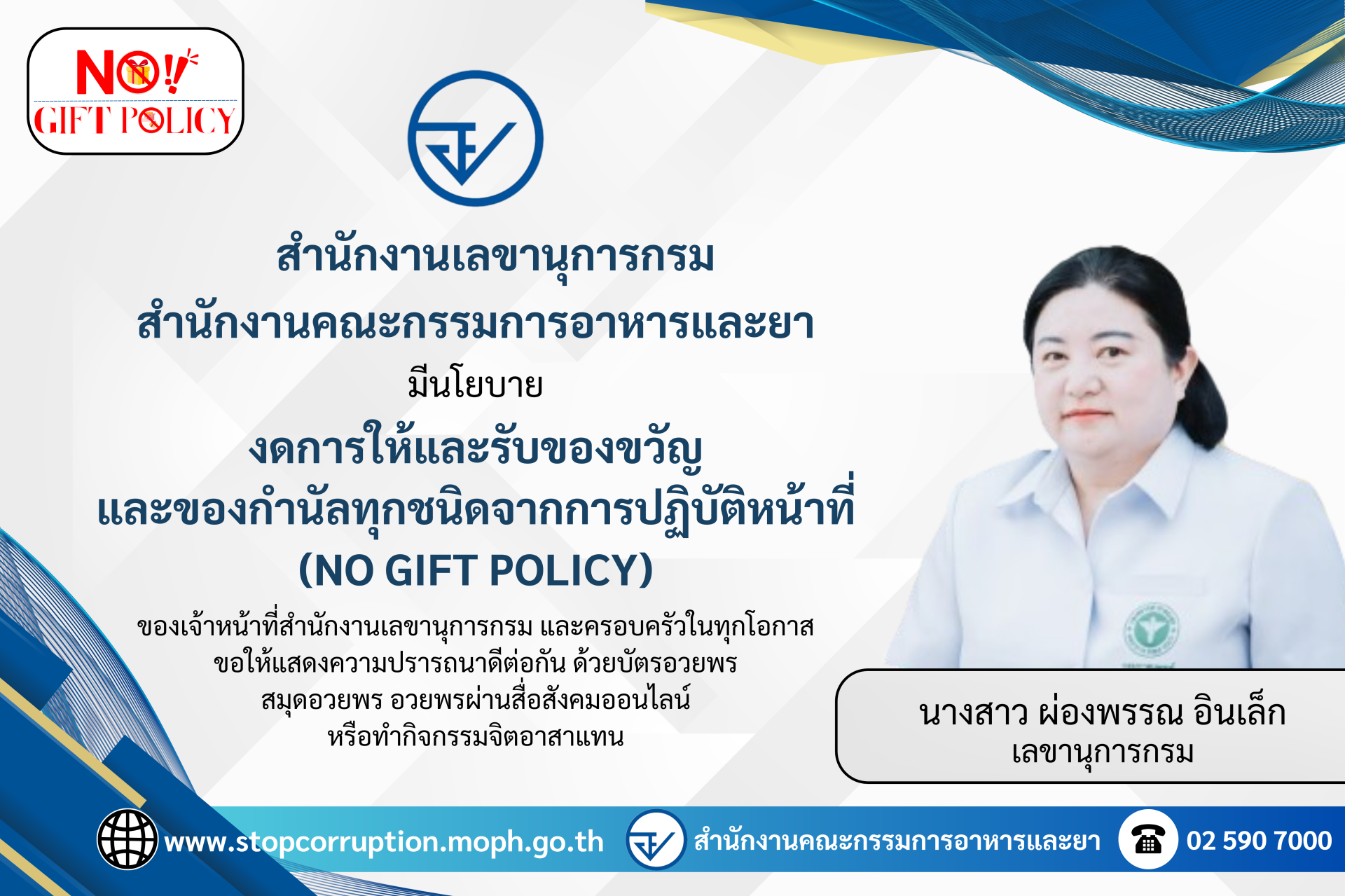 NO!
GIFT POLICY

สำนักงานเลขานุการกรม
สำนักงานคณะกรรมการอาหารและยา
มีนโยบาย
งดการให้และรับของขวัญ
และของกำนัลทุกชนิดจากการปฏิบัติหน้าที่
(NO GIFT POLICY)

ของเจ้าหน้าที่สำนักงานเลขานุการกรม และครอบครัวในทุกโอกาส ขอให้แสดงความปรารถนาดีต่อกัน ด้วยบัตรอวยพร สมุดอวยพร อวยพรผ่านสื่อสังคมออนไลน์ หรือทำกิจกรรมจิตอาสาแทน

นางสาว ผ่องพรรณ อินเล็ก
เลขานุการกรม

www.stopcorruption.moph.go.th สำนักงานคณะกรรมการอาหารและยา 02 590 7000